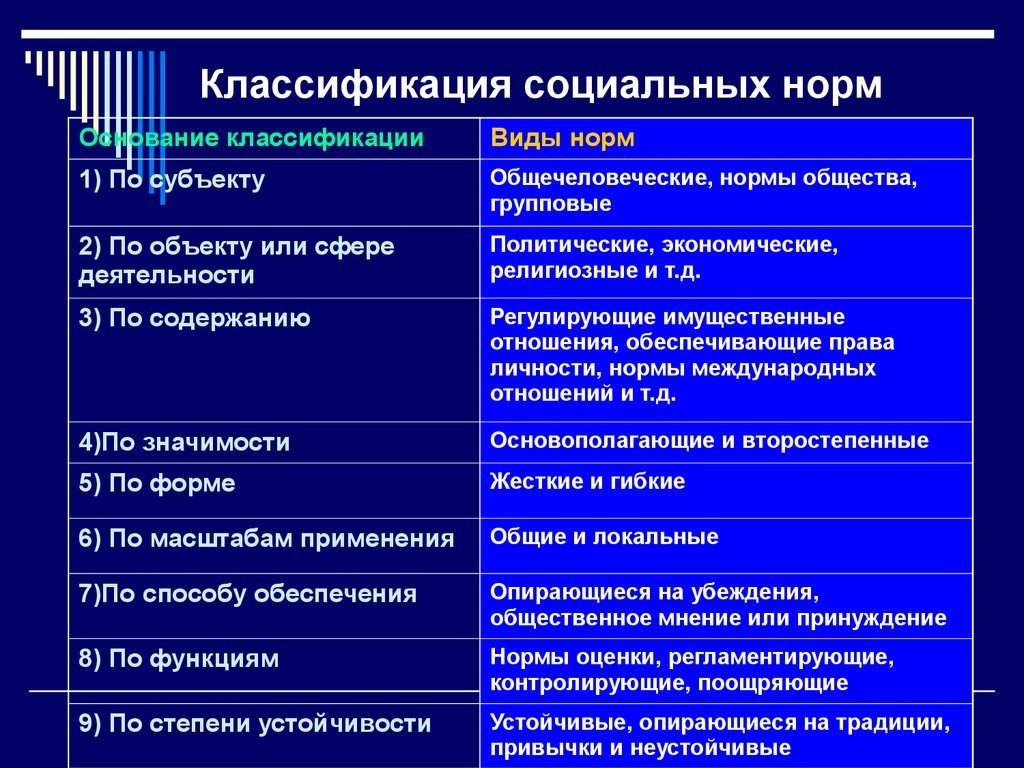 Классификация социальных норм

| Основание классификации | Виды норм |
|---|---|
| 1) По субъекту | Общечеловеческие, нормы общества, групповые |
| 2) По объекту или сфере деятельности | Политические, экономические, религиозные и т.д. |
| 3) По содержанию | Регулирующие имущественные отношения, обеспечивающие права личности, нормы международных отношений и т.д. |
| 4)По значимости | Основополагающие и второстепенные |
| 5) По форме | Жесткие и гибкие |
| 6) По масштабам применения | Общие и локальные |
| 7)По способу обеспечения | Опирающиеся на убеждения, общественное мнение или принуждение |
| 8) По функциям | Нормы оценки, регламентирующие, контролирующие, поощряющие |
| 9) По степени устойчивости | Устойчивые, опирающиеся на традиции, привычки и неустойчивые |